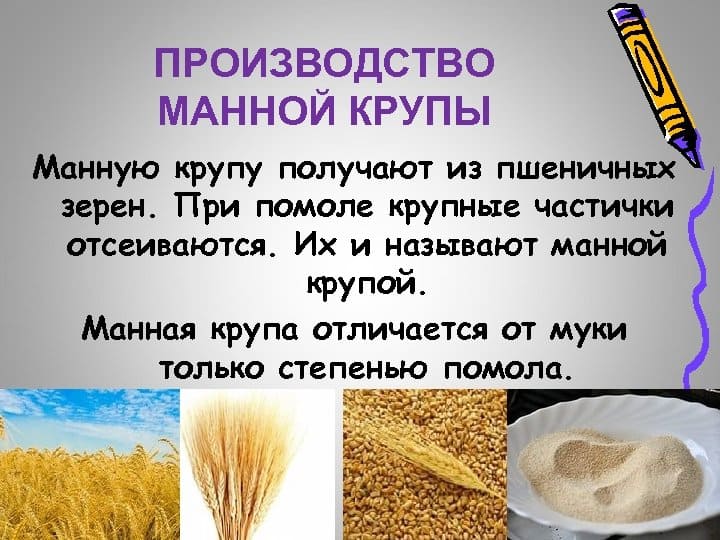 ПРОИЗВОДСТВО МАННОЙ КРУПЫ

Манную крупу получают из пшеничных зерен. При помоле крупные частички отсеиваются. Их и называют манной крупой.

Манная крупа отличается от муки только степенью помола.